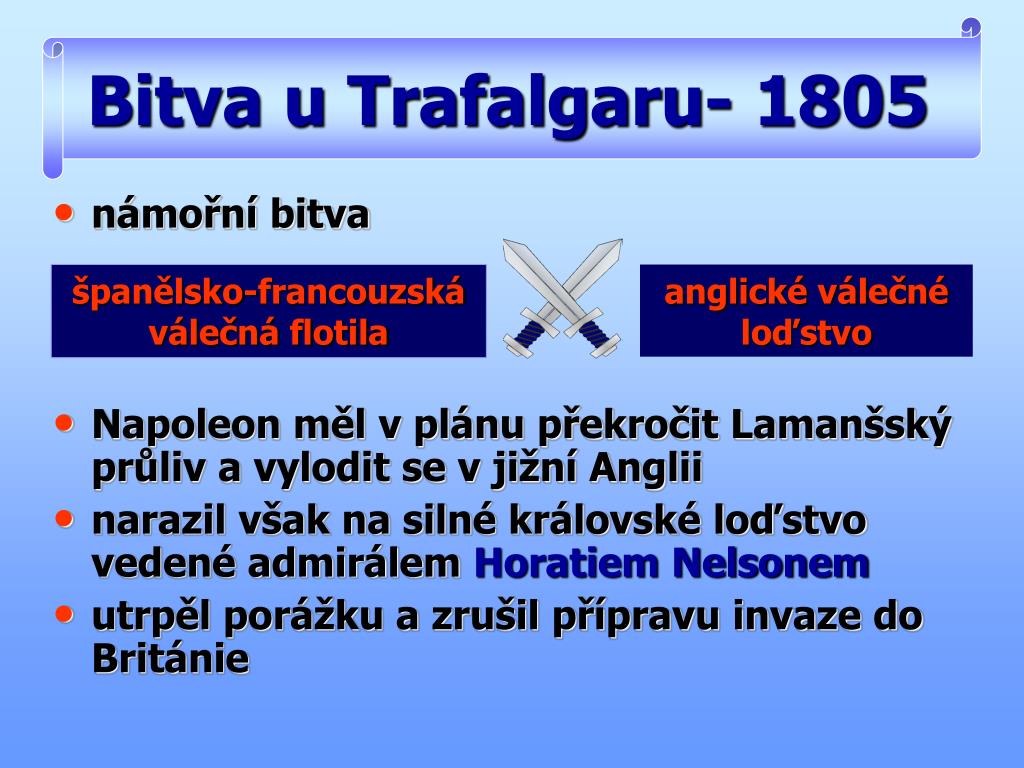 Bitva u Trafalgaru- 1805

• námořní bitva

španělsko-francouzská válečná flotila

anglické válečné loďstvo

• Napoleon měl v plánu překročit Lamanšský průliv a vylodit se v jižní Anglii
• narazil však na silné královské loďstvo vedené admirálem Horatiem Nelsonem
• utrpěl porážku a zrušil přípravu invaze do Británie